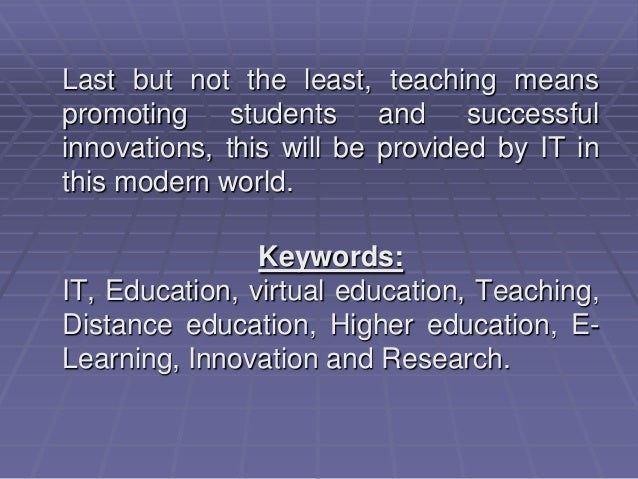 Last but not the least, teaching means promoting students and successful innovations, this will be provided by IT in this modern world.

Keywords:
IT, Education, virtual education, Teaching, Distance education, Higher education, E-Learning, Innovation and Research.